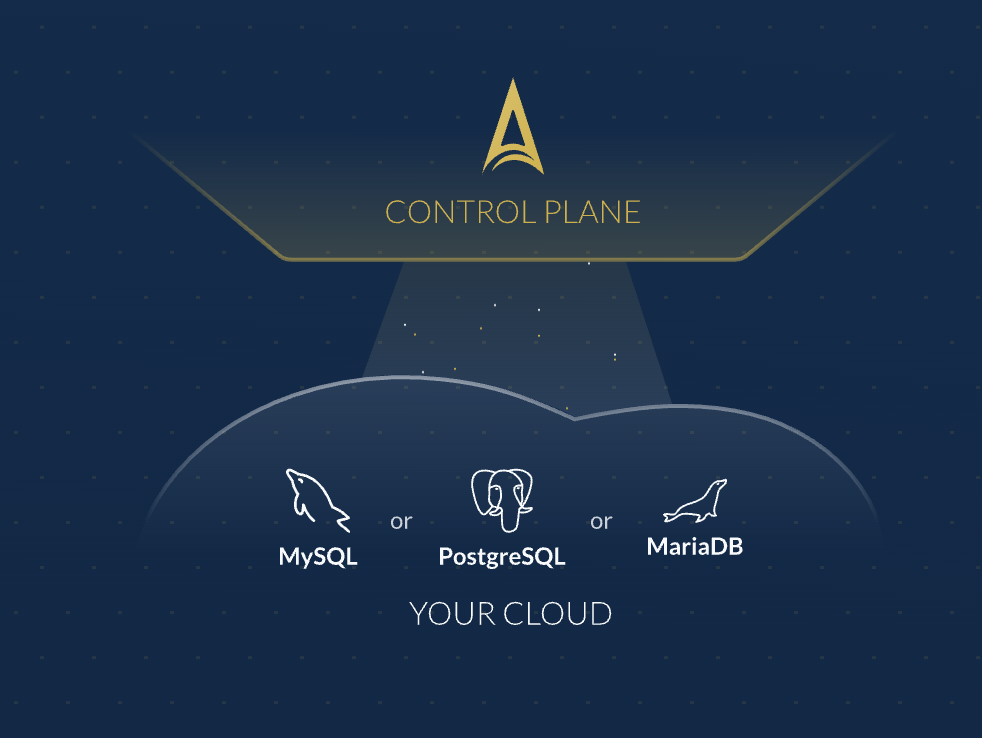 CONTROL PLANE

MySQL or PostgreSQL or MariaDB

YOUR CLOUD